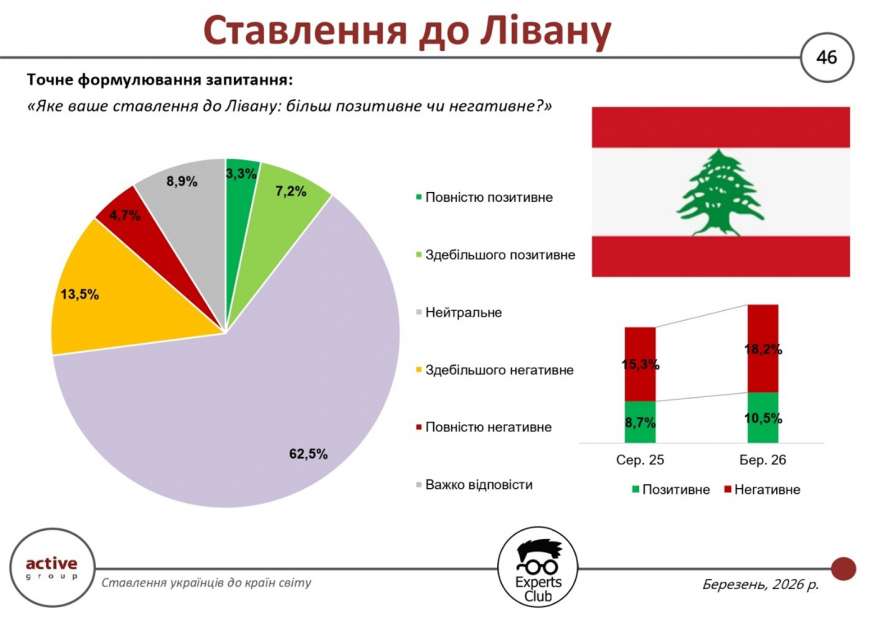 Ставлення до Лівану

46

Точне формулювання запитання:
«Яке ваше ставлення до Лівану: більш позитивне чи негативне?»

3,3%
7,2%
62,5%
13,5%
4,7%
8,9%

Повністю позитивне
Здебільшого позитивне
Нейтральне
Здебільшого негативне
Повністю негативне
Важко відповісти

15,3%
8,7%
18,2%
10,5%
Сер. 25
Бер. 26
Позитивне
Негативне

active group
Ставлення українців до країн світу
Experts Club
Березень, 2026 р.